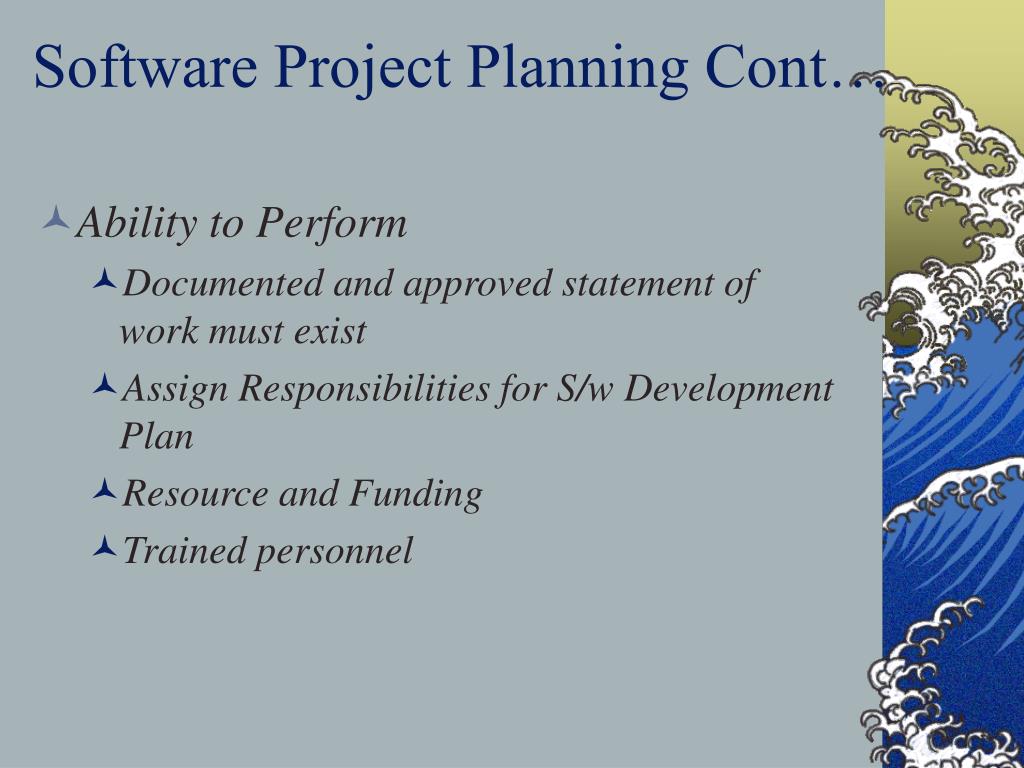 Software Project Planning Cont…

Ability to Perform

Documented and approved statement of work must exist

Assign Responsibilities for S/w Development Plan

Resource and Funding

Trained personnel